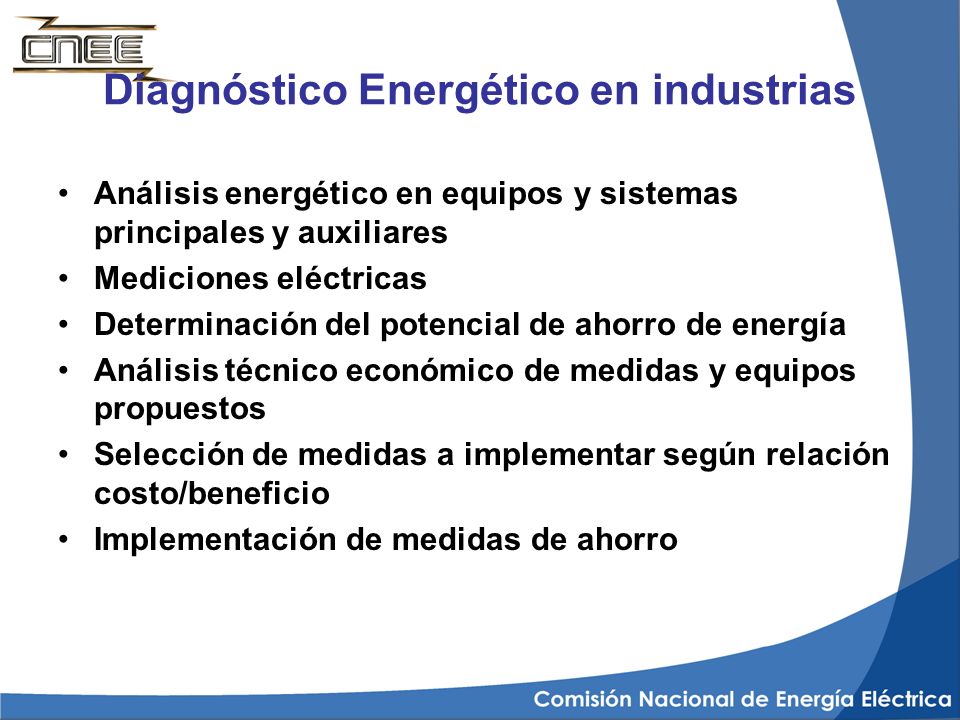 CNEE

Diagnóstico Energético en industrias

• Análisis energético en equipos y sistemas principales y auxiliares
• Mediciones eléctricas
• Determinación del potencial de ahorro de energía
• Análisis técnico económico de medidas y equipos propuestos
• Selección de medidas a implementar según relación costo/beneficio
• Implementación de medidas de ahorro

Comisión Nacional de Energía Eléctrica